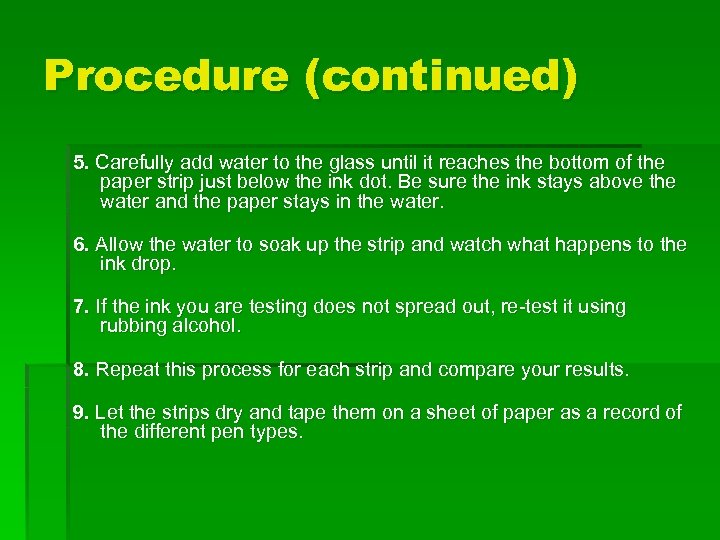 Procedure (continued)

5. Carefully add water to the glass until it reaches the bottom of the paper strip just below the ink dot. Be sure the ink stays above the water and the paper stays in the water.

6. Allow the water to soak up the strip and watch what happens to the ink drop.

7. If the ink you are testing does not spread out, re-test it using rubbing alcohol.

8. Repeat this process for each strip and compare your results.

9. Let the strips dry and tape them on a sheet of paper as a record of the different pen types.